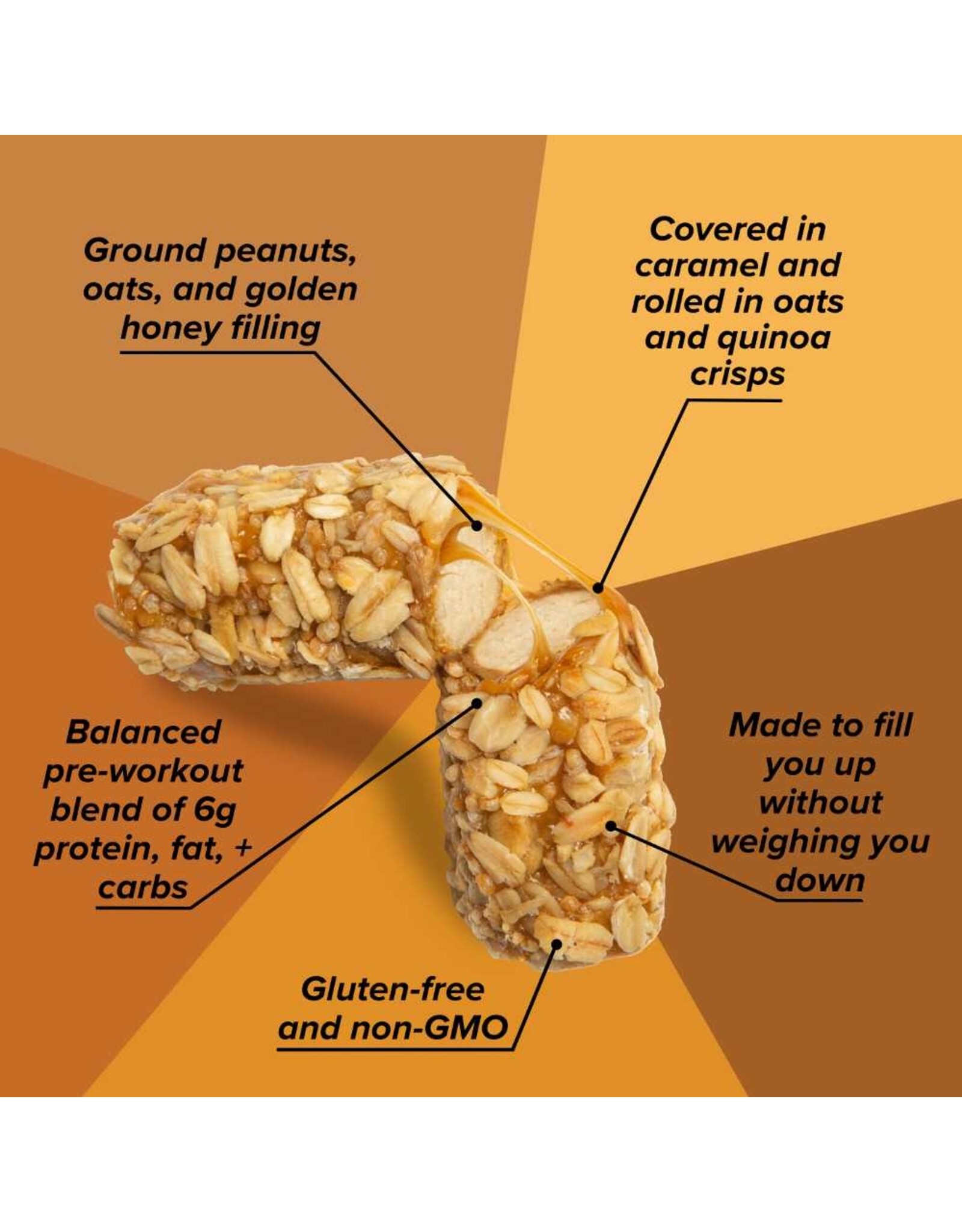 Ground peanuts, oats, and golden honey filling

Covered in caramel and rolled in oats and quinoa crisps

Balanced pre-workout blend of 6g protein, fat, + carbs

Made to fill you up without weighing you down

Gluten-free and non-GMO